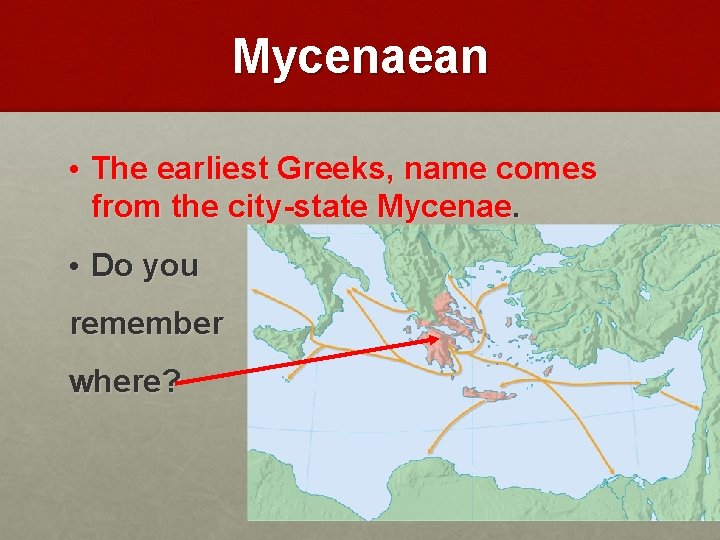 Mycenaean

• The earliest Greeks, name comes from the city-state Mycenae.

• Do you remember where?